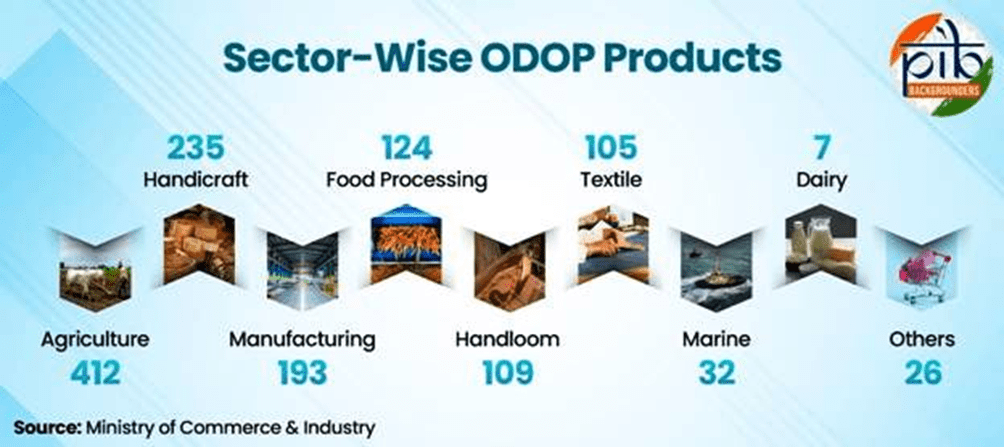 Sector-Wise ODOP Products

pib BACKGROUNDERS

235
Handicraft

124
Food Processing

105
Textile

7
Dairy

Agriculture
412

Manufacturing
193

Handloom
109

Marine
32

Others
26

Source: Ministry of Commerce & Industry